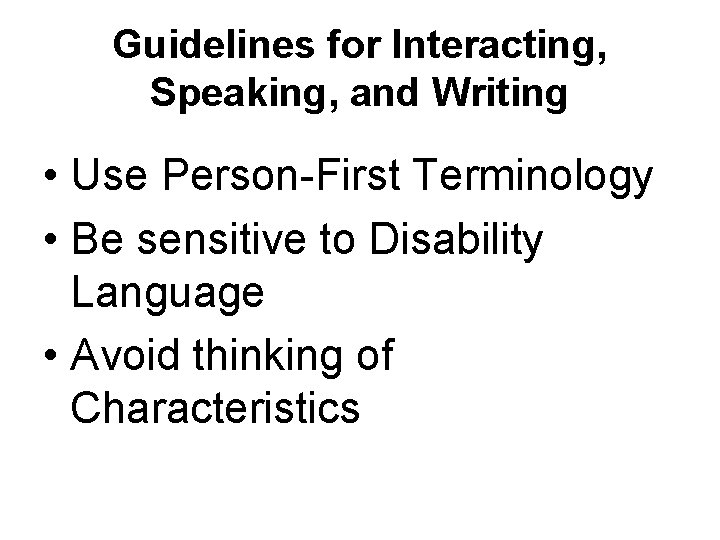 Guidelines for Interacting, Speaking, and Writing

• Use Person-First Terminology
• Be sensitive to Disability Language
• Avoid thinking of Characteristics